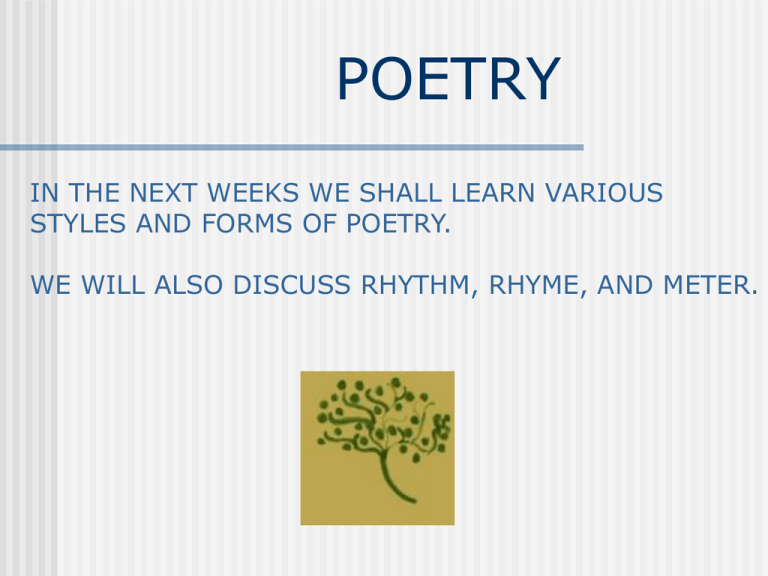 POETRY

IN THE NEXT WEEKS WE SHALL LEARN VARIOUS STYLES AND FORMS OF POETRY.

WE WILL ALSO DISCUSS RHYTHM, RHYME, AND METER.